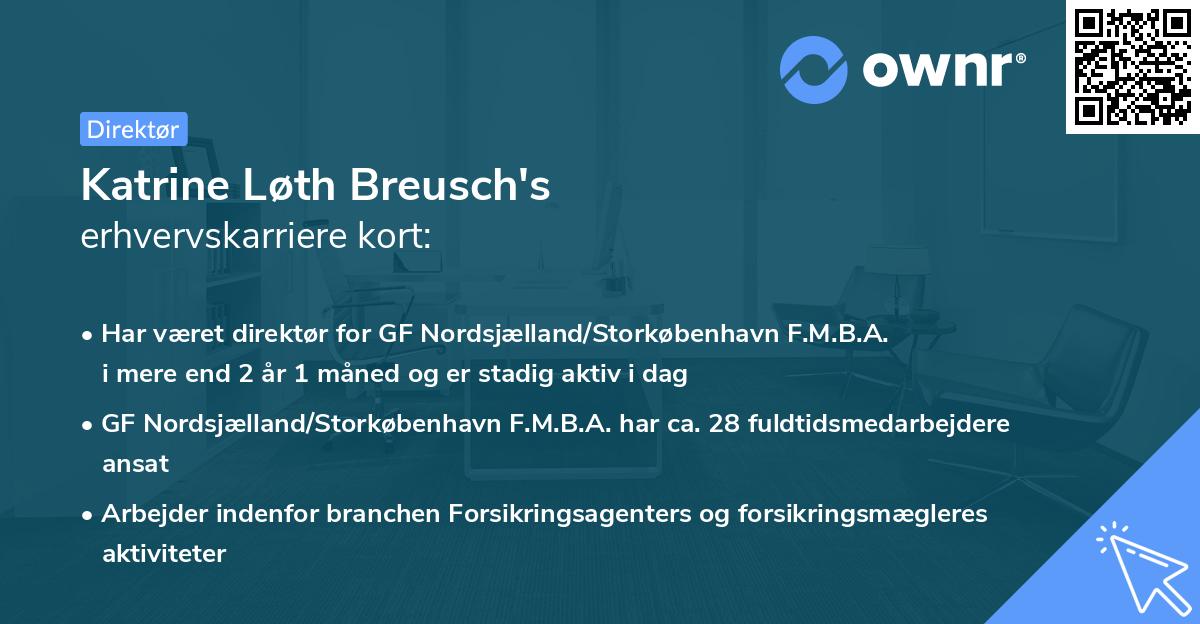 ownr®

Direktør

Katrine Løth Breusch's
erhvervskarriere kort:

• Har været direktør for GF Nordsjælland/Storkøbenhavn F.M.B.A. i mere end 2 år 1 måned og er stadig aktiv i dag

• GF Nordsjælland/Storkøbenhavn F.M.B.A. har ca. 28 fuldtidsmedarbejdere ansat

• Arbejder indenfor branchen Forsikringsagenters og forsikringsmægleres aktiviteter